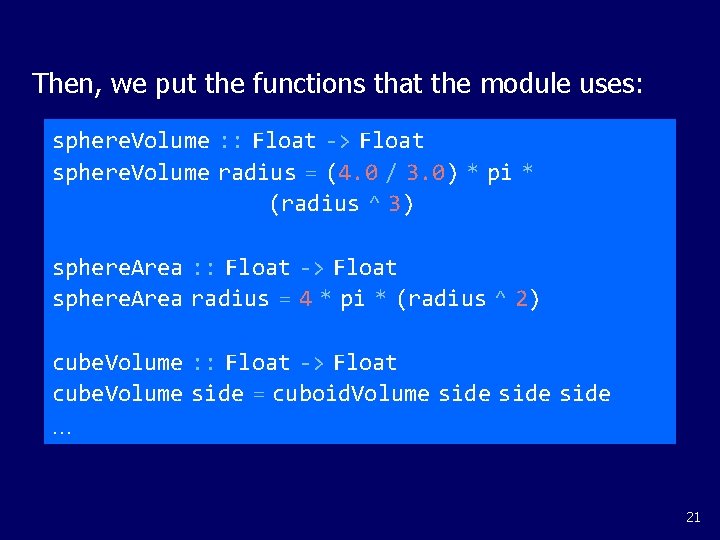 Then, we put the functions that the module uses:

sphereVolume :: Float -> Float
sphereVolume radius = (4.0 / 3.0) * pi *
                    (radius ^ 3)

sphereArea :: Float -> Float
sphereArea radius = 4 * pi * (radius ^ 2)

cubeVolume :: Float -> Float
cubeVolume side = cuboidVolume side side side
…

21